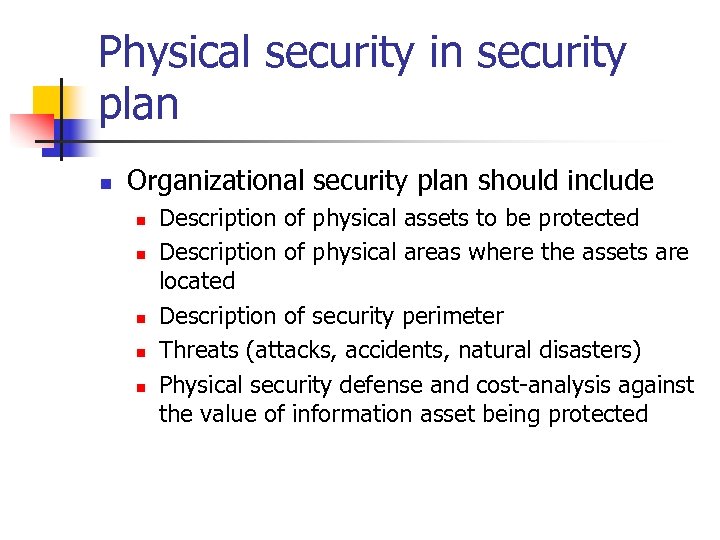 Physical security in security plan

- Organizational security plan should include
  - Description of physical assets to be protected
  - Description of physical areas where the assets are located
  - Description of security perimeter
  - Threats (attacks, accidents, natural disasters)
  - Physical security defense and cost-analysis against the value of information asset being protected